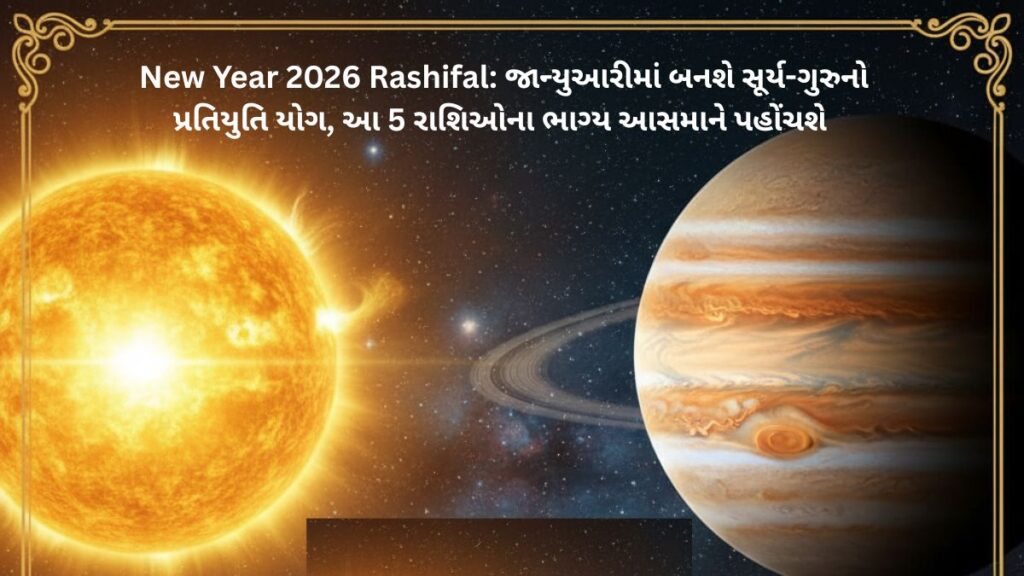 New Year 2026 Rashifal: જાન્યુઆરીમાં બનશે સૂર્ય-ગુરુનો પ્રતિયુતિ યોગ, આ 5 રાશિઓના ભાગ્ય આસમાને પહોંચશે